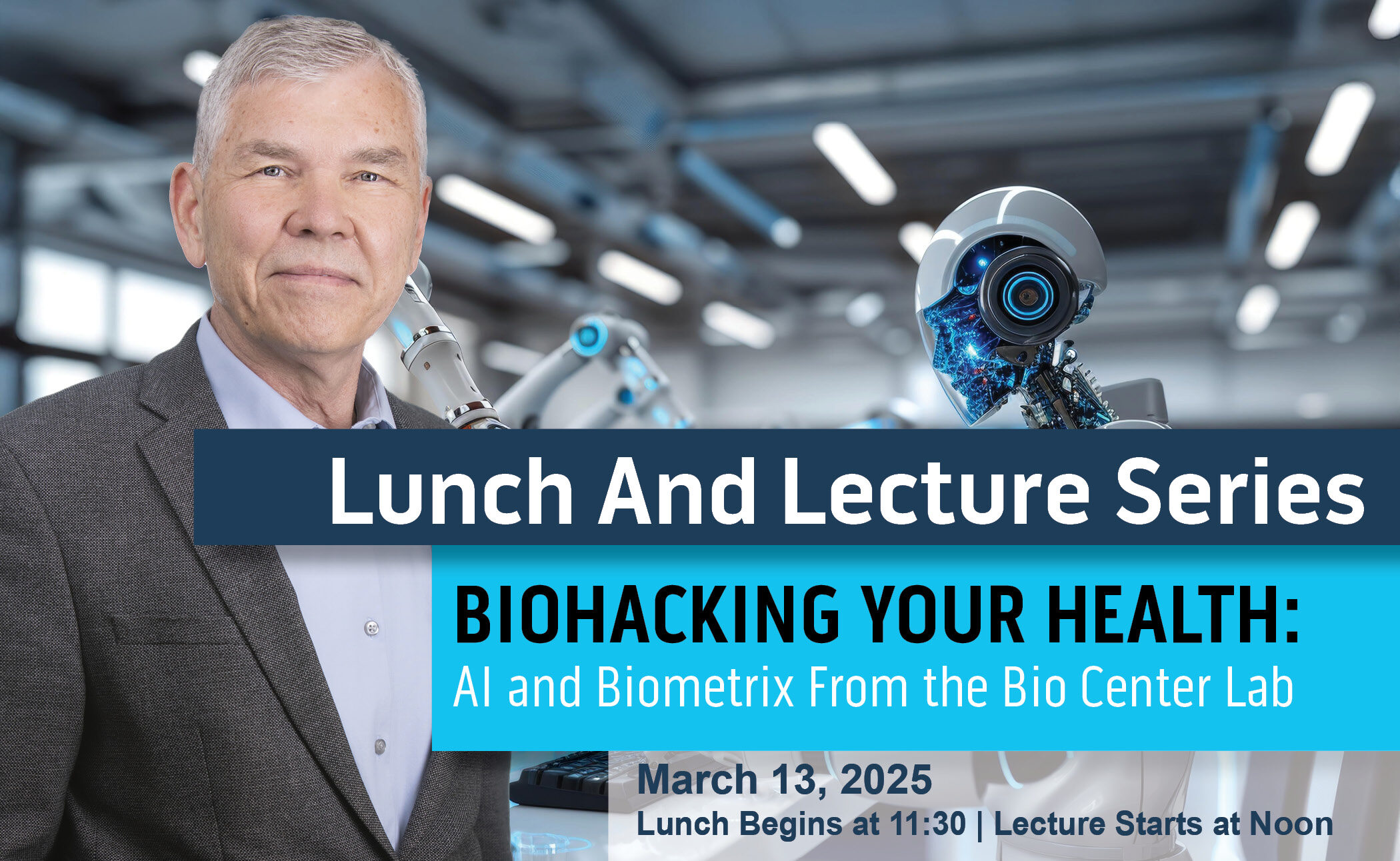 Lunch And Lecture Series

BIOHACKING YOUR HEALTH:
AI and Biometrix From the Bio Center Lab

March 13, 2025
Lunch Begins at 11:30 | Lecture Starts at Noon